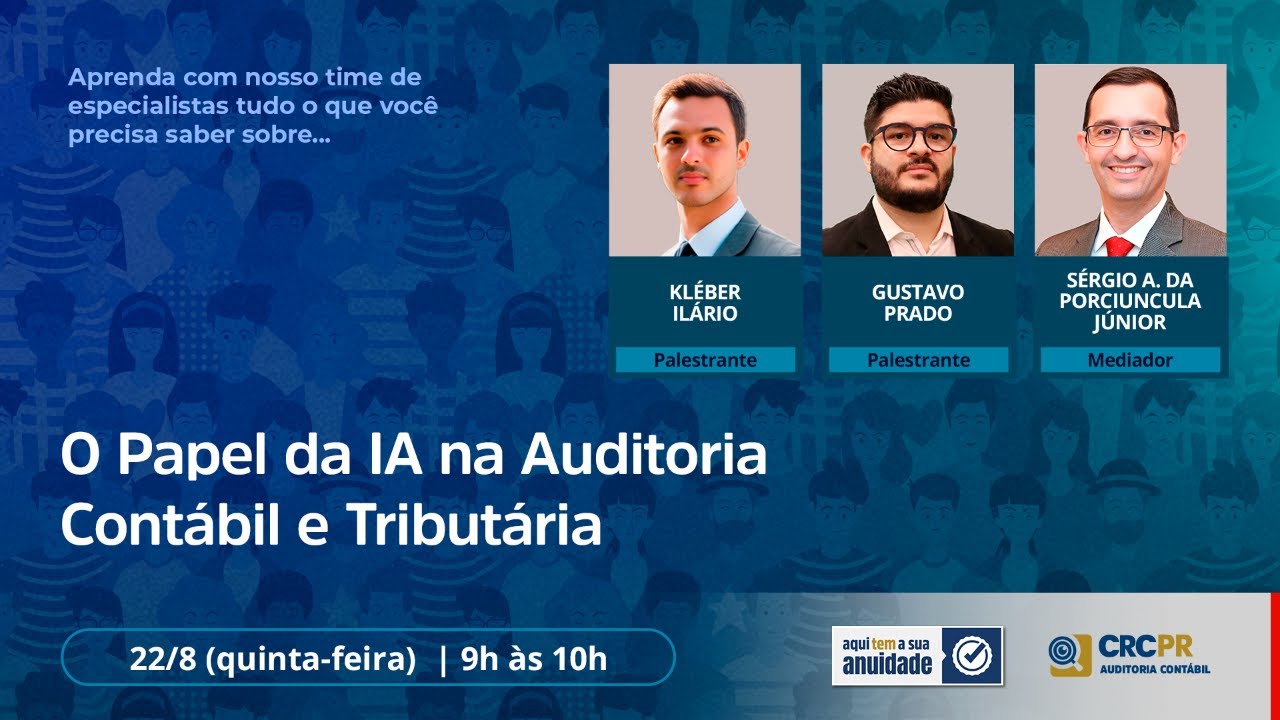 Aprenda com nosso time de especialistas tudo o que você precisa saber sobre...

KLÉBER ILÁRIO
Palestrante

GUSTAVO PRADO
Palestrante

SÉRGIO A. DA PORCIUNCULA JÚNIOR
Mediador

O Papel da IA na Auditoria Contábil e Tributária

22/8 (quinta-feira) | 9h às 10h

aqui tem a sua anuidade

CRCPR
AUDITORIA CONTÁBIL